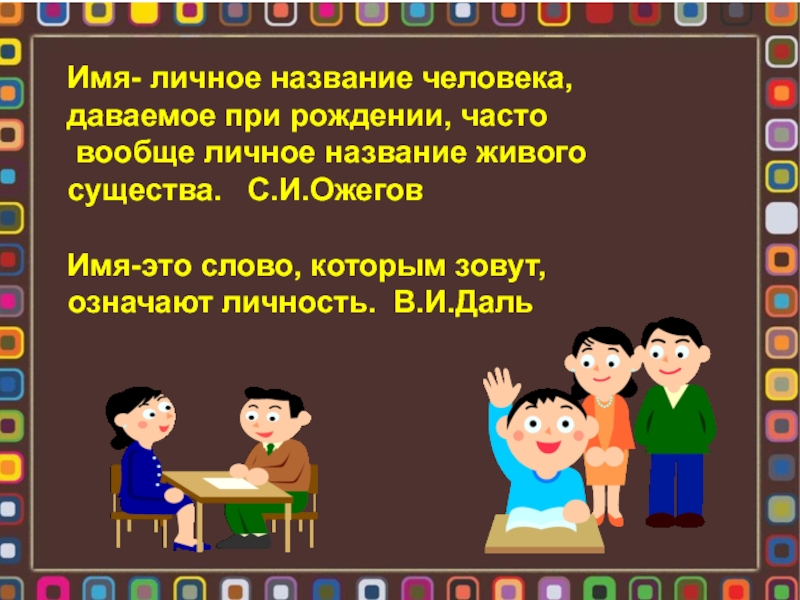 Имя- личное название человека, даваемое при рождении, часто вообще личное название живого существа.   С.И.Ожегов

Имя-это слово, которым зовут, означают личность.  В.И.Даль